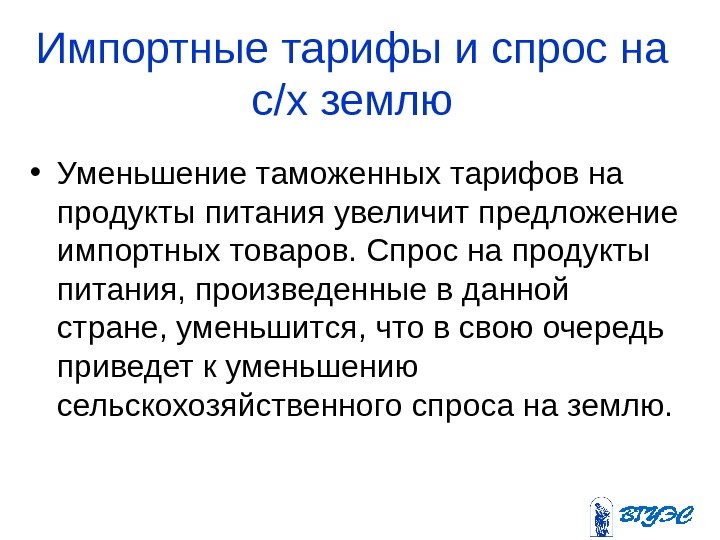 Импортные тарифы и спрос на с/х землю

• Уменьшение таможенных тарифов на продукты питания увеличит предложение импортных товаров. Спрос на продукты питания, произведенные в данной стране, уменьшится, что в свою очередь приведет к уменьшению сельскохозяйственного спроса на землю.

ВГУЭС